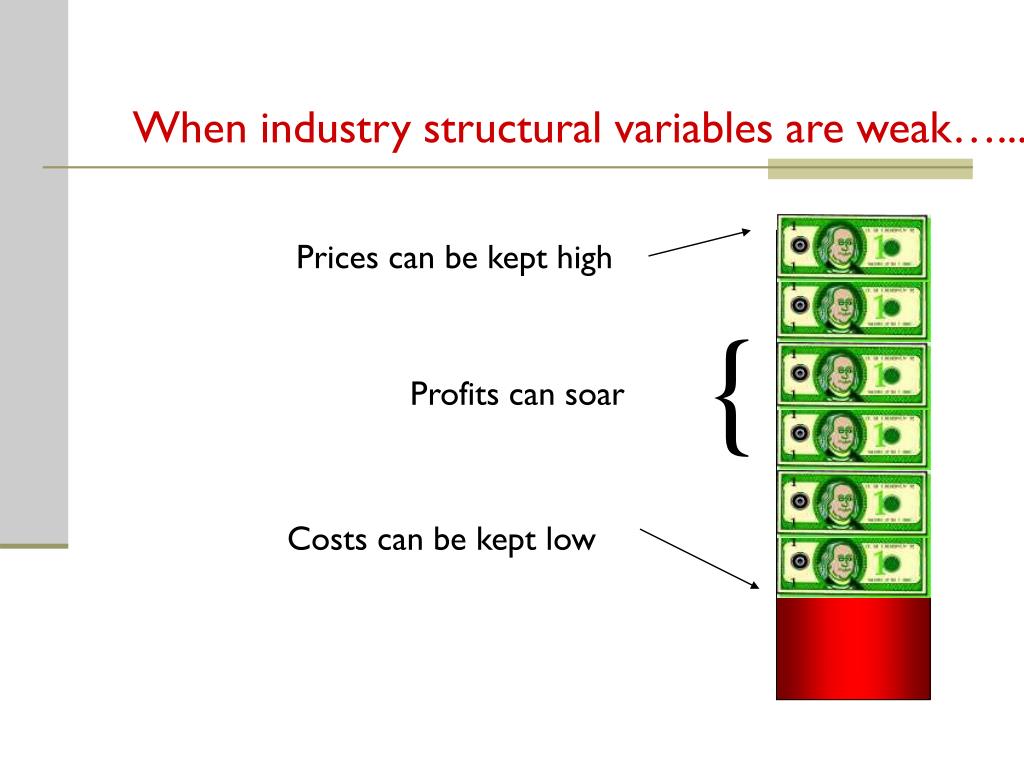 When industry structural variables are weak…...

Prices can be kept high

Profits can soar

Costs can be kept low